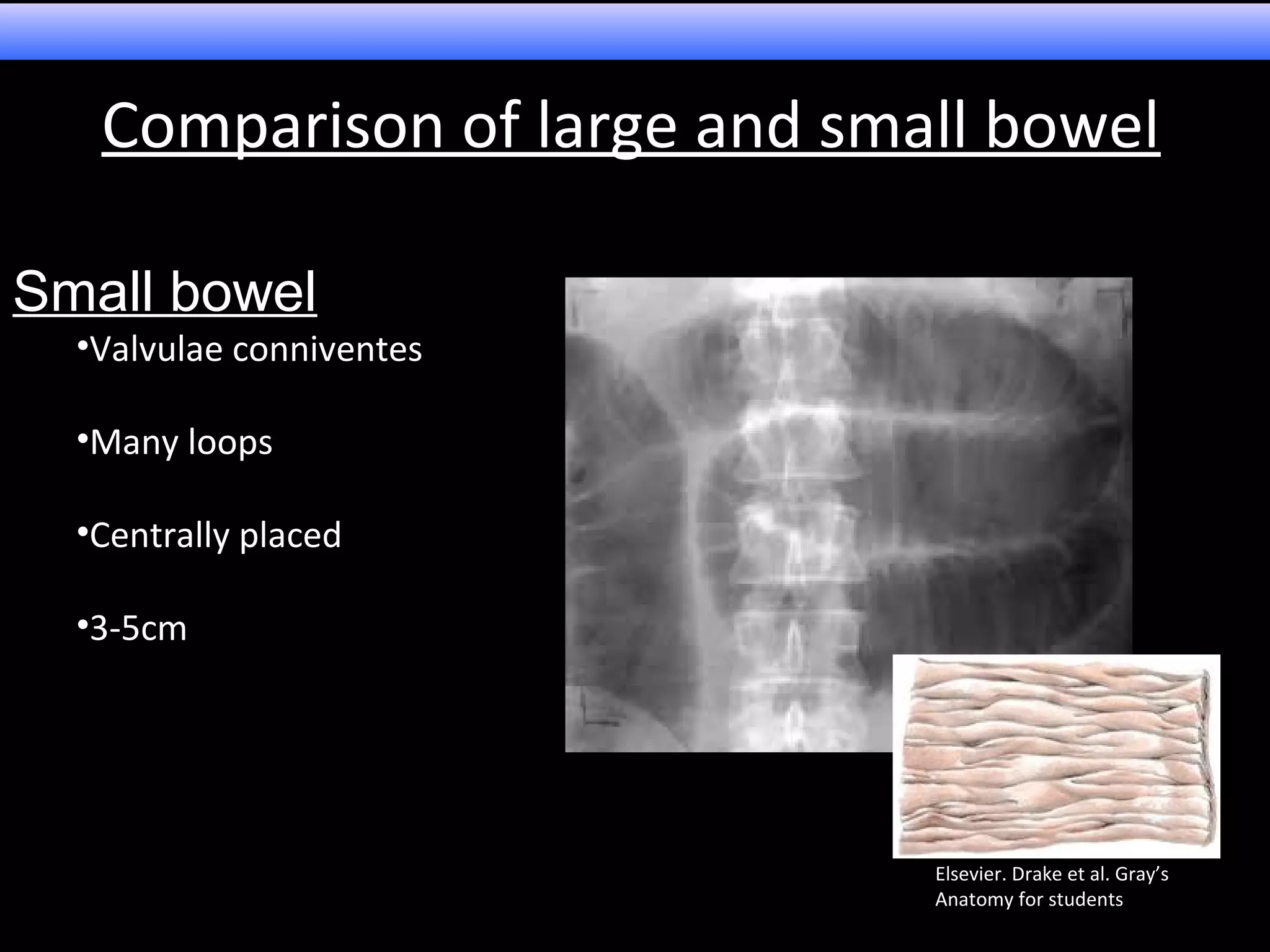 Comparison of large and small bowel

Small bowel

•Valvulae conniventes

•Many loops

•Centrally placed

•3-5cm

Elsevier. Drake et al. Gray's Anatomy for students